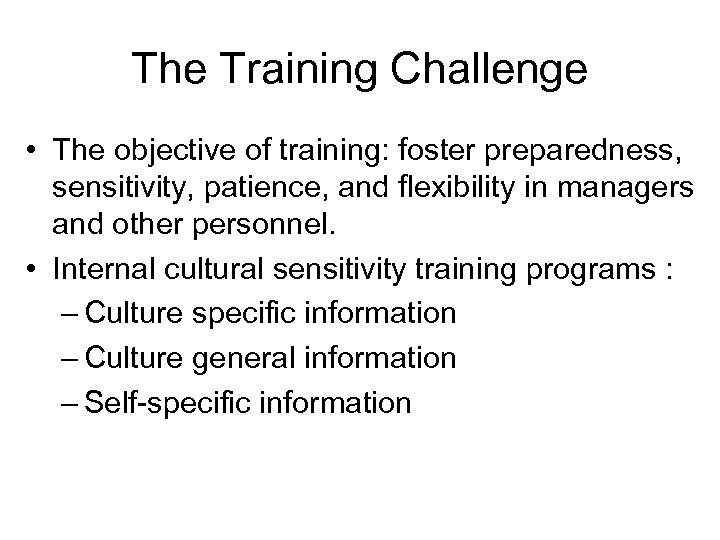 The Training Challenge

• The objective of training: foster preparedness, sensitivity, patience, and flexibility in managers and other personnel.
• Internal cultural sensitivity training programs :
– Culture specific information
– Culture general information
– Self-specific information